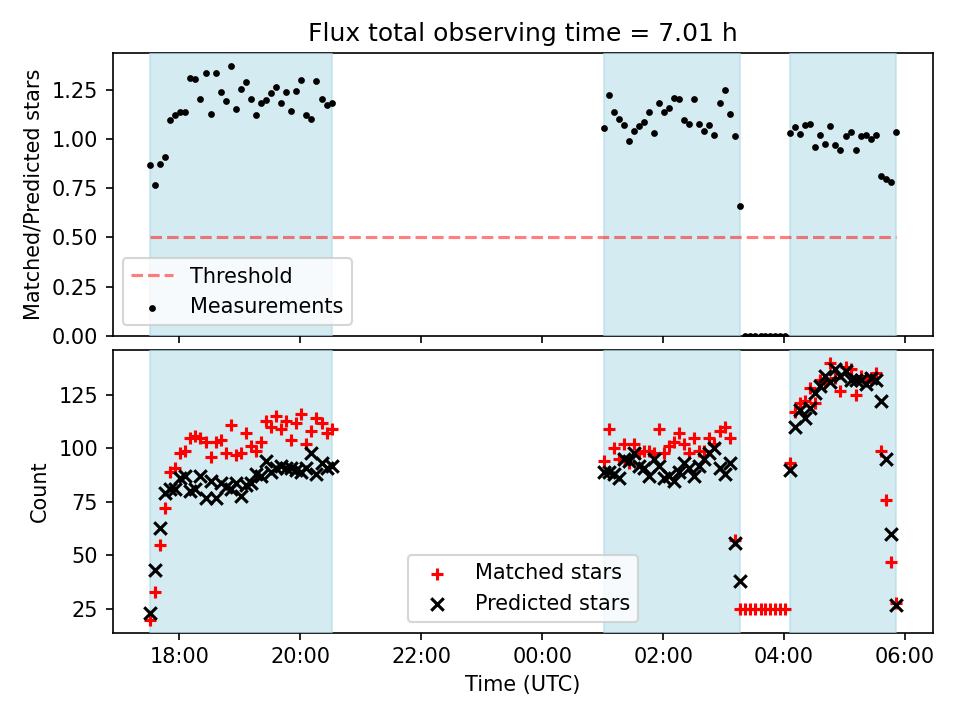 Flux total observing time = 7.01 h

Matched/Predicted stars

1.25
1.00
0.75
0.50
0.25
0.00

Threshold
Measurements

Count

125
100
75
50
25

Matched stars
Predicted stars

18:00
20:00
22:00
00:00
02:00
04:00
06:00

Time (UTC)